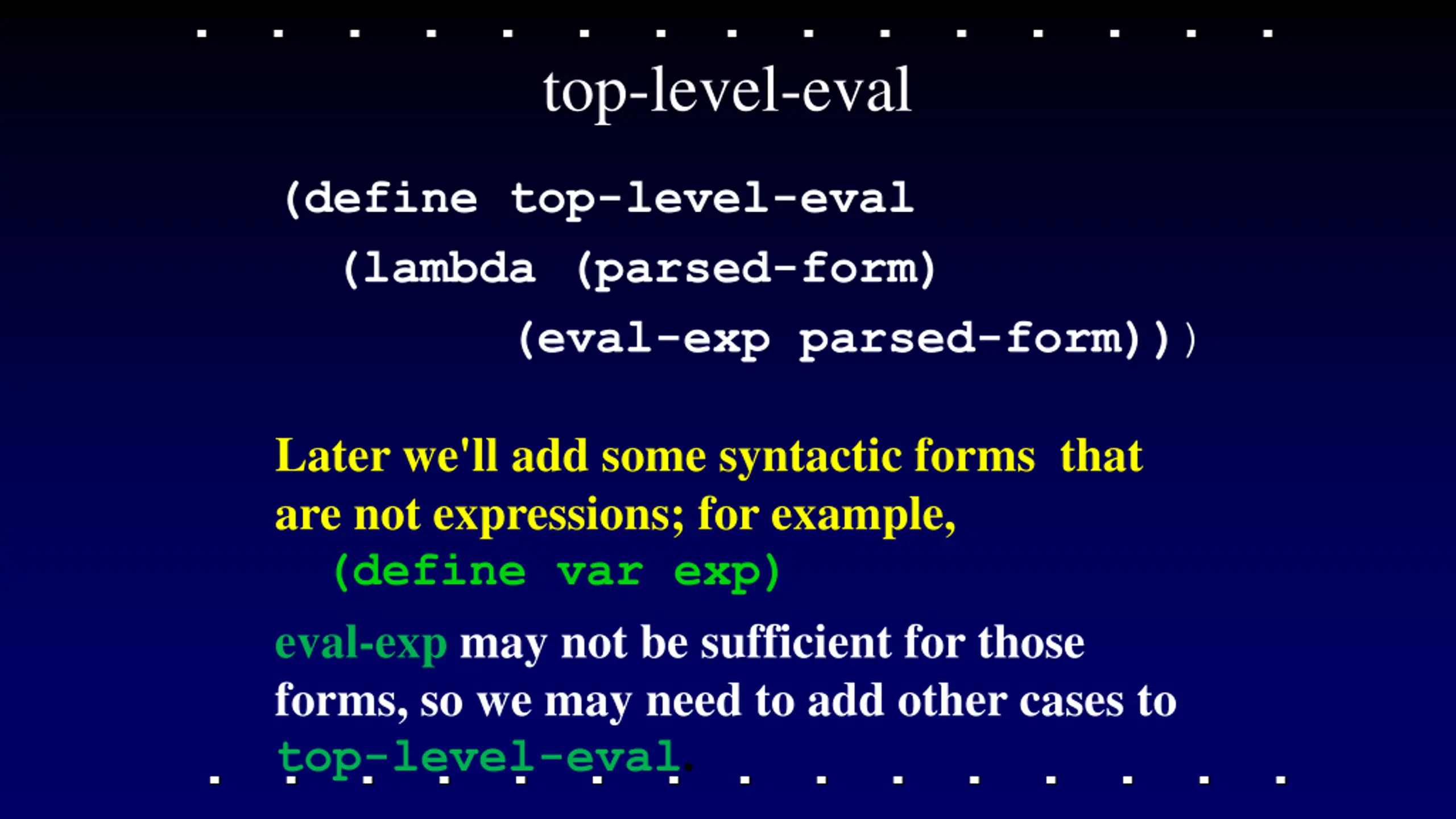 top-level-eval

(define top-level-eval
  (lambda (parsed-form)
    (eval-exp parsed-form)))

Later we'll add some syntactic forms that are not expressions; for example,
(define var exp)

eval-exp may not be sufficient for those forms, so we may need to add other cases to top-level-eval.